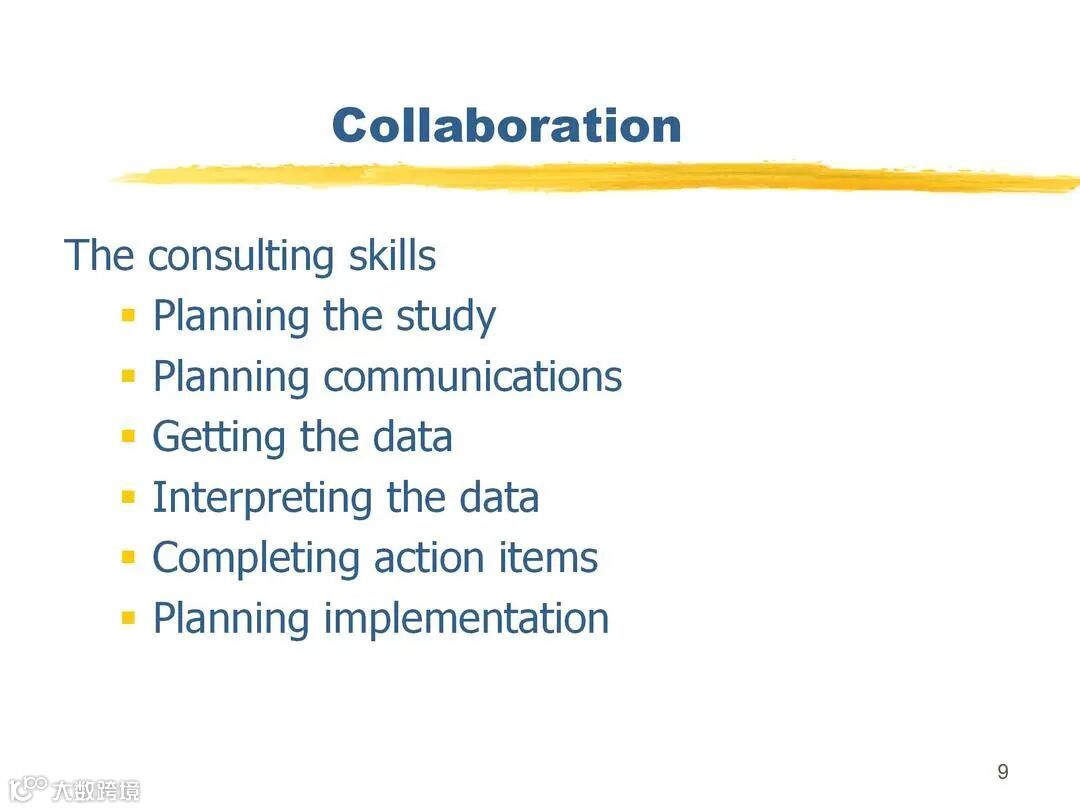 Collaboration

The consulting skills
- Planning the study
- Planning communications
- Getting the data
- Interpreting the data
- Completing action items
- Planning implementation

9

大数跨境